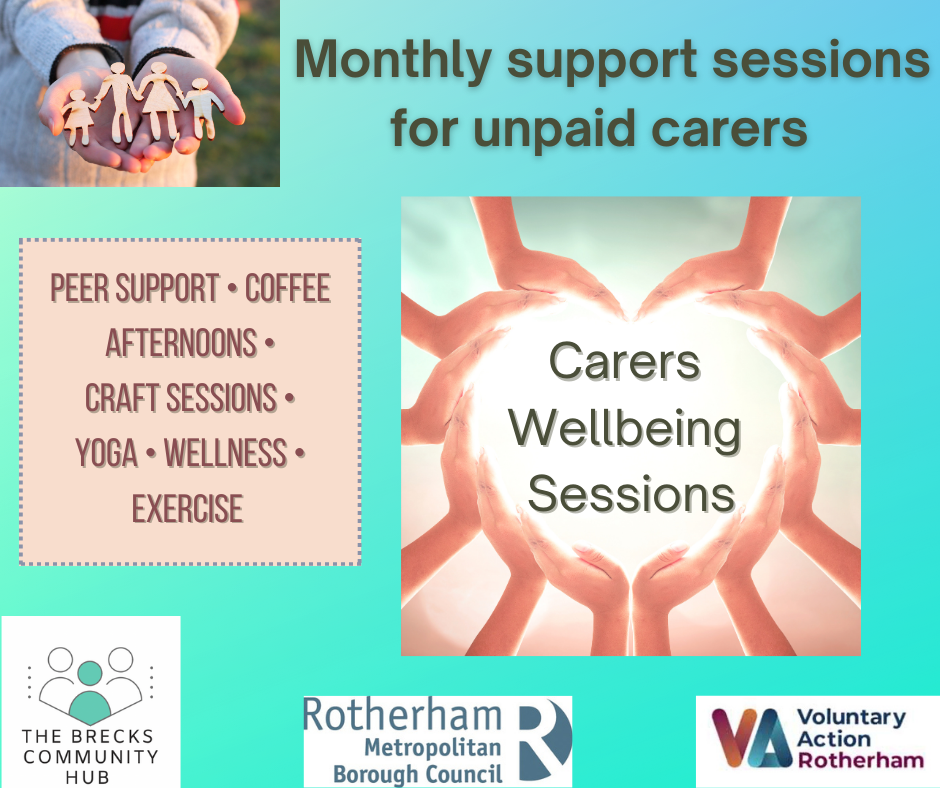 Monthly support sessions for unpaid carers

PEER SUPPORT • COFFEE AFTERNOONS • CRAFT SESSIONS • YOGA • WELLNESS • EXERCISE

Carers Wellbeing Sessions

THE BRECKS COMMUNITY HUB

Rotherham Metropolitan Borough Council

VA Voluntary Action Rotherham